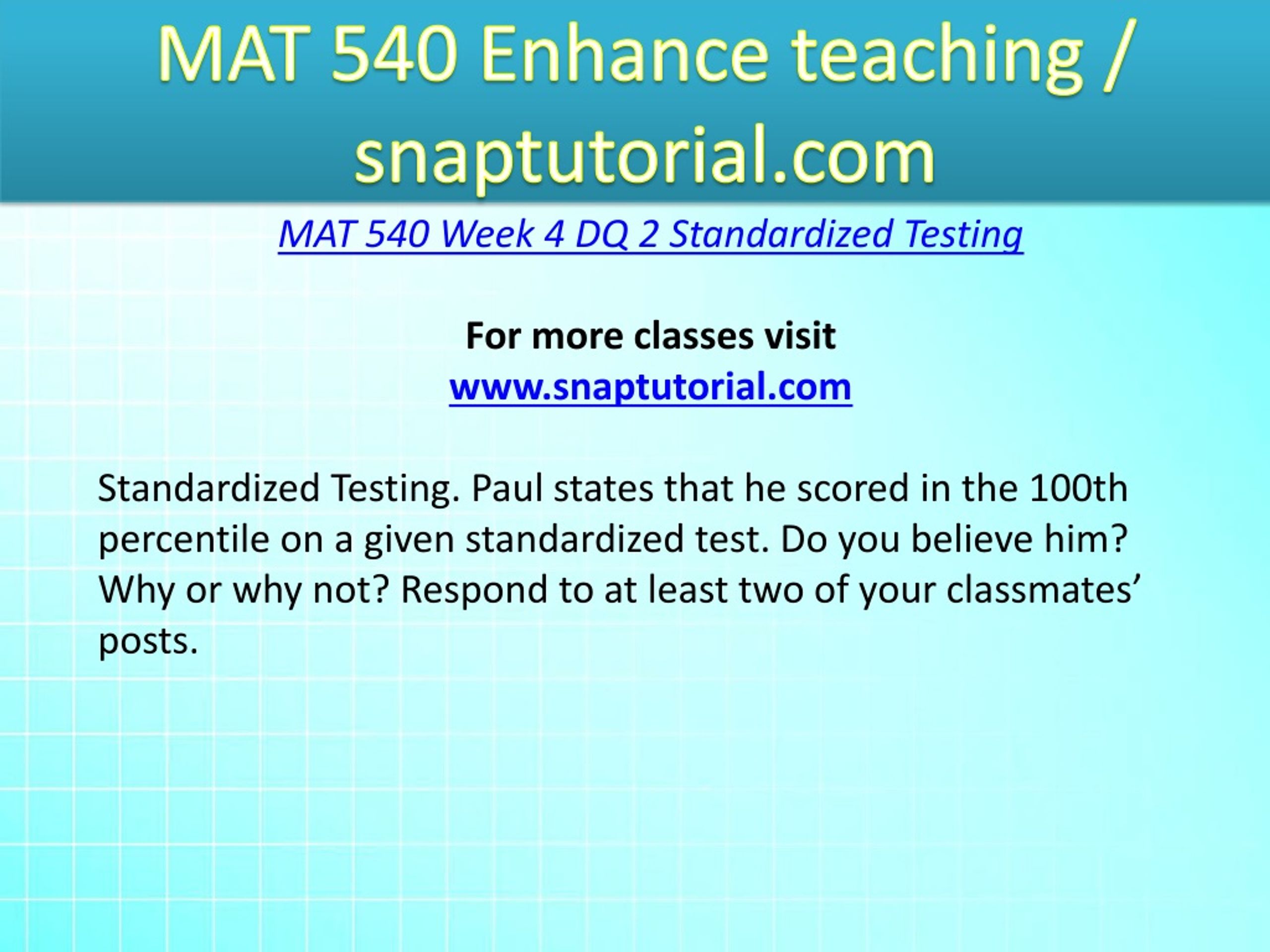 MAT 540 Enhance teaching / snaptutorial.com

MAT 540 Week 4 DQ 2 Standardized Testing

For more classes visit
www.snaptutorial.com

Standardized Testing. Paul states that he scored in the 100th percentile on a given standardized test. Do you believe him? Why or why not? Respond to at least two of your classmates' posts.